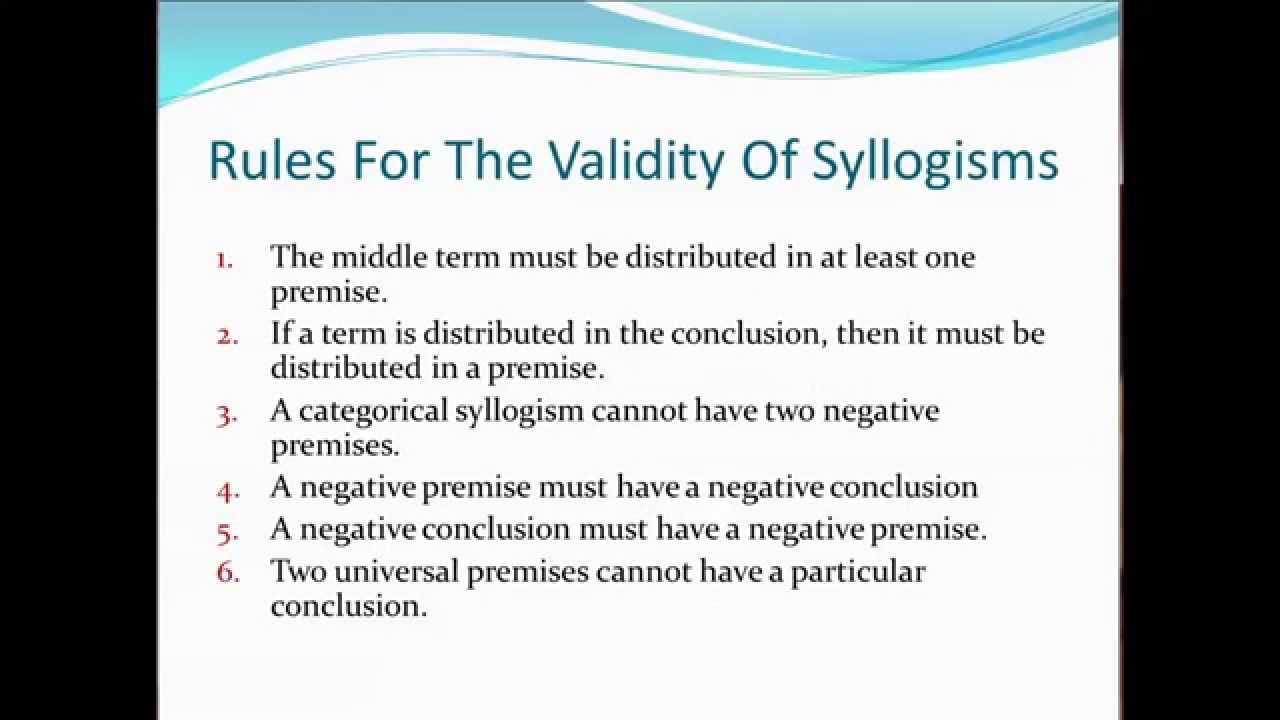 Rules For The Validity Of Syllogisms

1. The middle term must be distributed in at least one premise.
2. If a term is distributed in the conclusion, then it must be distributed in a premise.
3. A categorical syllogism cannot have two negative premises.
4. A negative premise must have a negative conclusion
5. A negative conclusion must have a negative premise.
6. Two universal premises cannot have a particular conclusion.